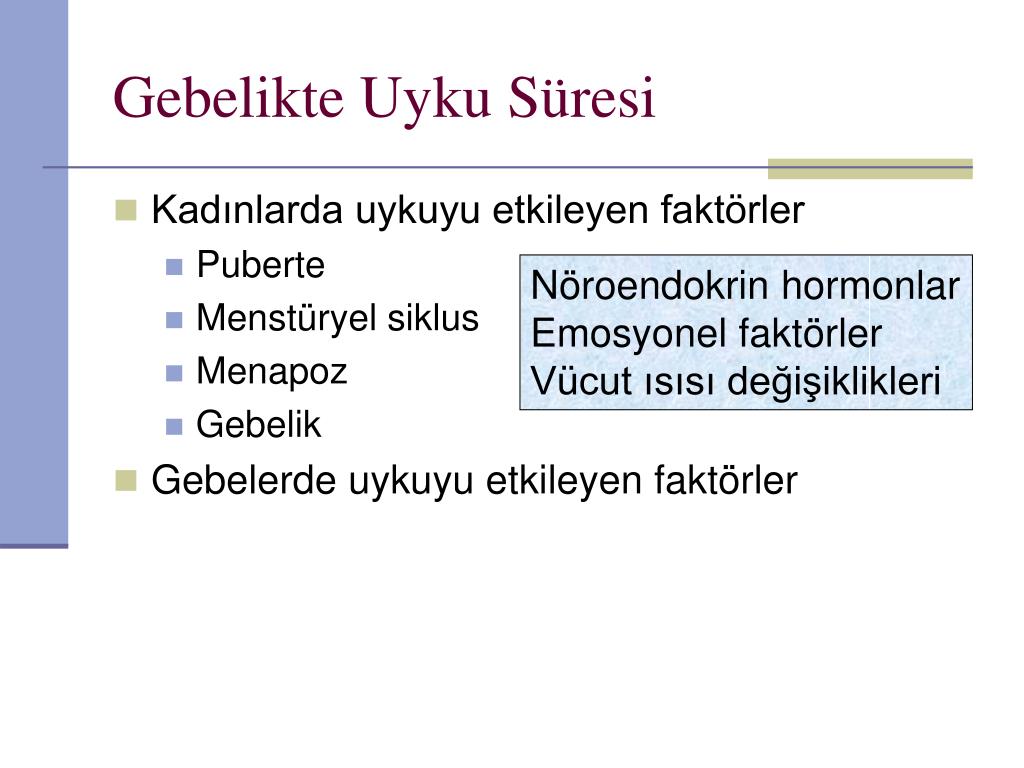 Gebelikte Uyku Süresi

Kadınlarda uykuyu etkileyen faktörler

Puberte

Menstüryel siklus

Menapoz

Gebelik

Nöroendokrin hormonlar
Emosyonel faktörler
Vücut ısısı değişiklikleri

Gebelerde uykuyu etkileyen faktörler